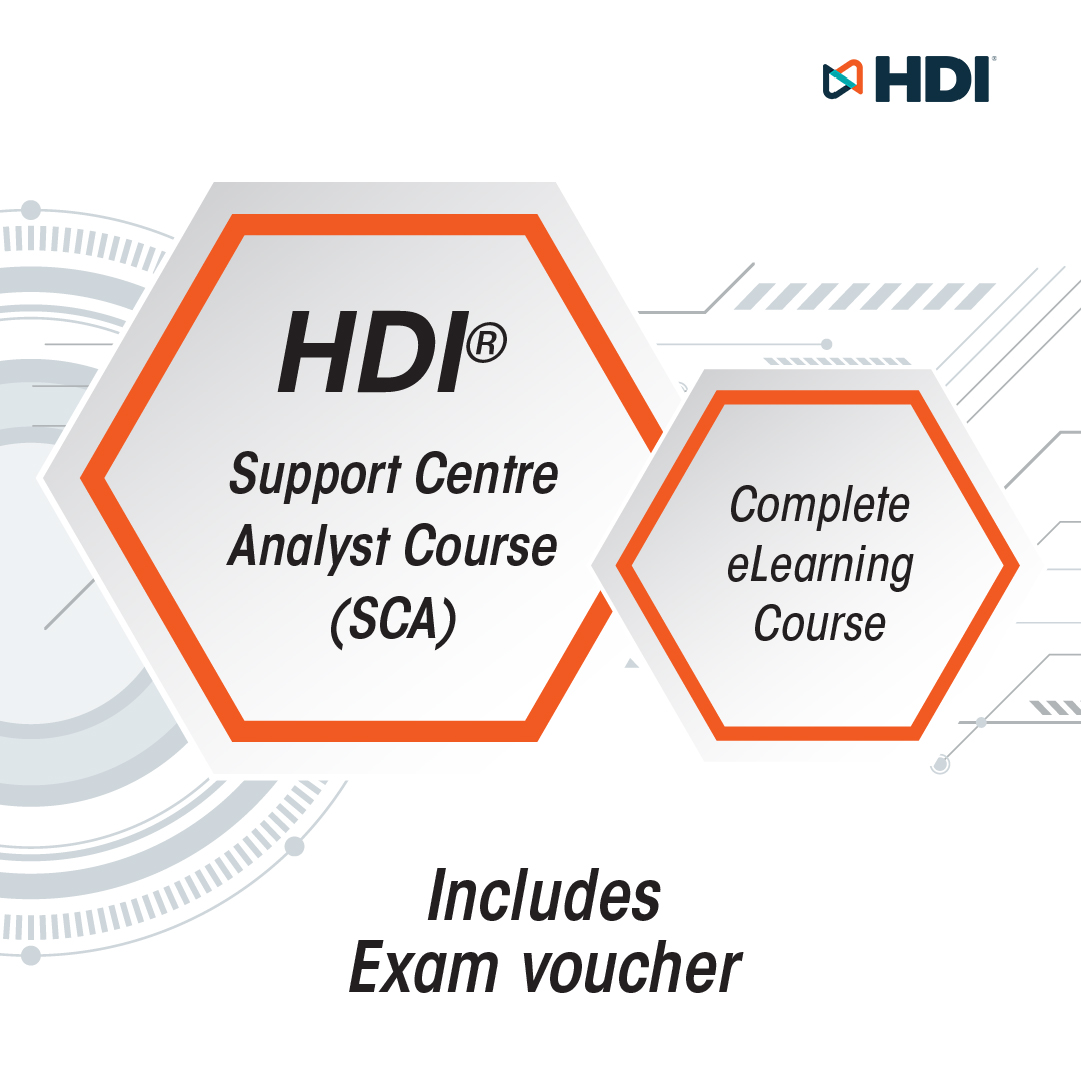 HDI®

HDI®

Support Centre Analyst Course (SCA)

Complete eLearning Course

Includes Exam voucher